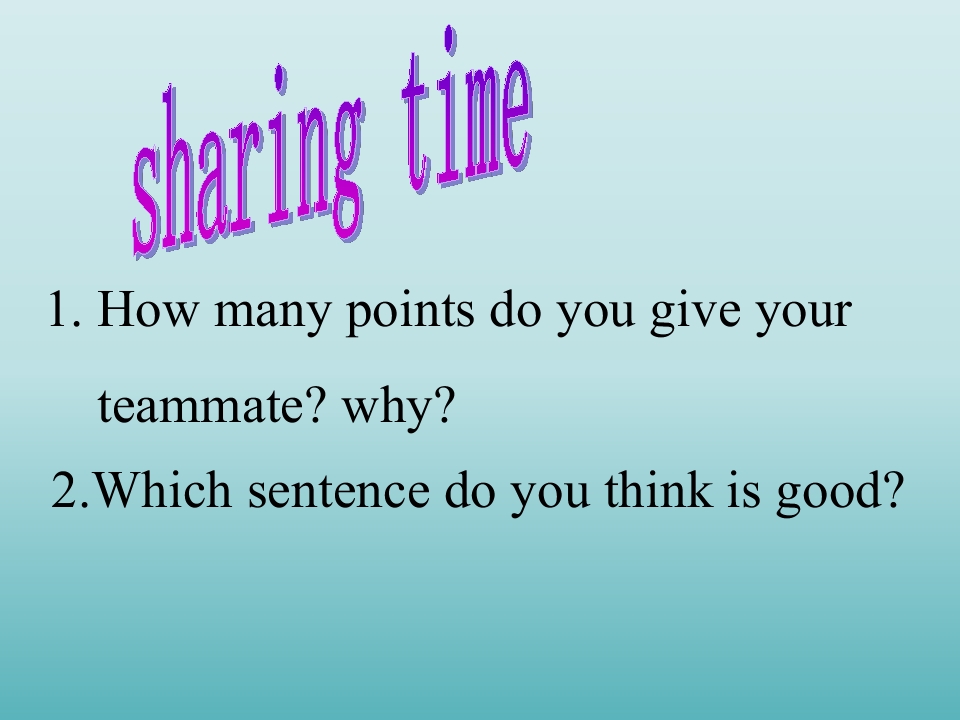 sharing time

1. How many points do you give your teammate? why?

2.Which sentence do you think is good?